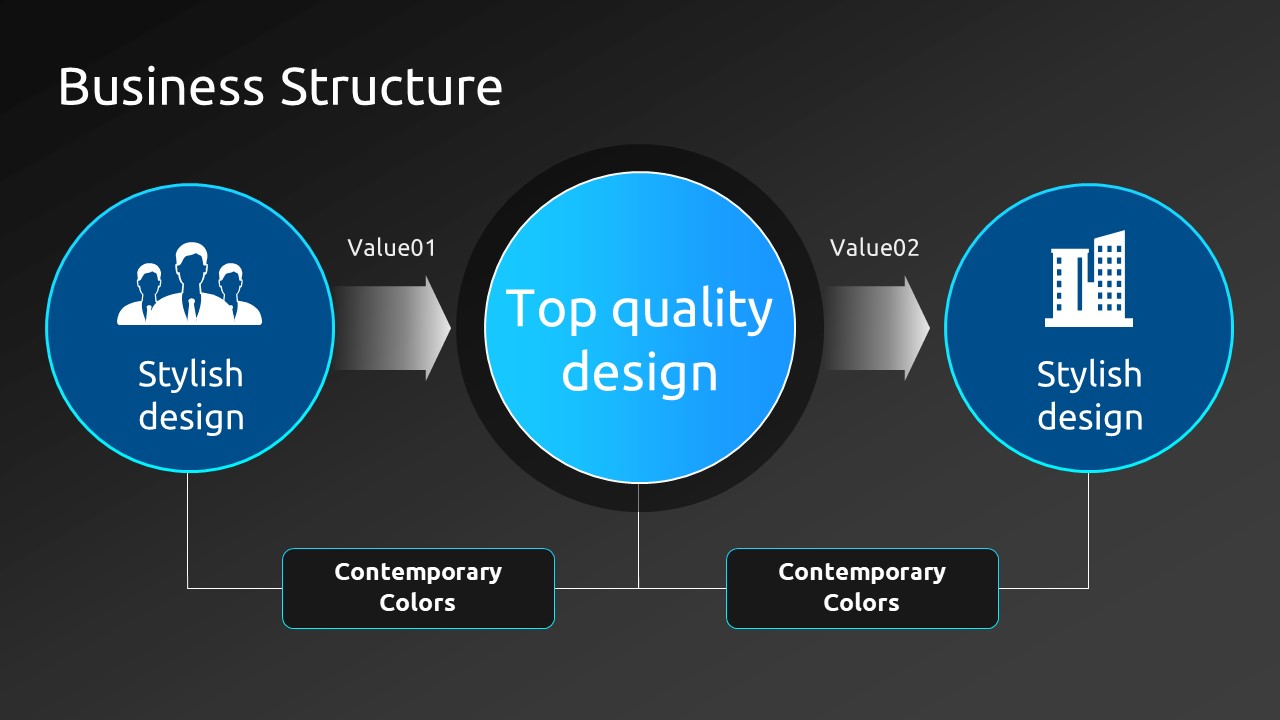 Business Structure

Stylish design

Value01

Top quality design

Value02

Stylish design

Contemporary Colors

Contemporary Colors